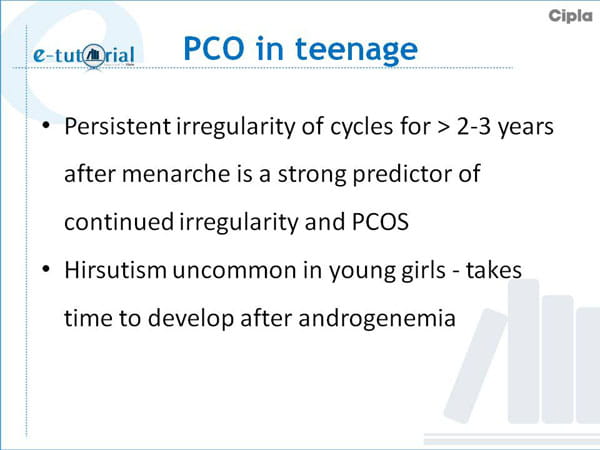 Cipla

e-tutorial

PCO in teenage

• Persistent irregularity of cycles for > 2-3 years after menarche is a strong predictor of continued irregularity and PCOS
• Hirsutism uncommon in young girls - takes time to develop after androgenemia